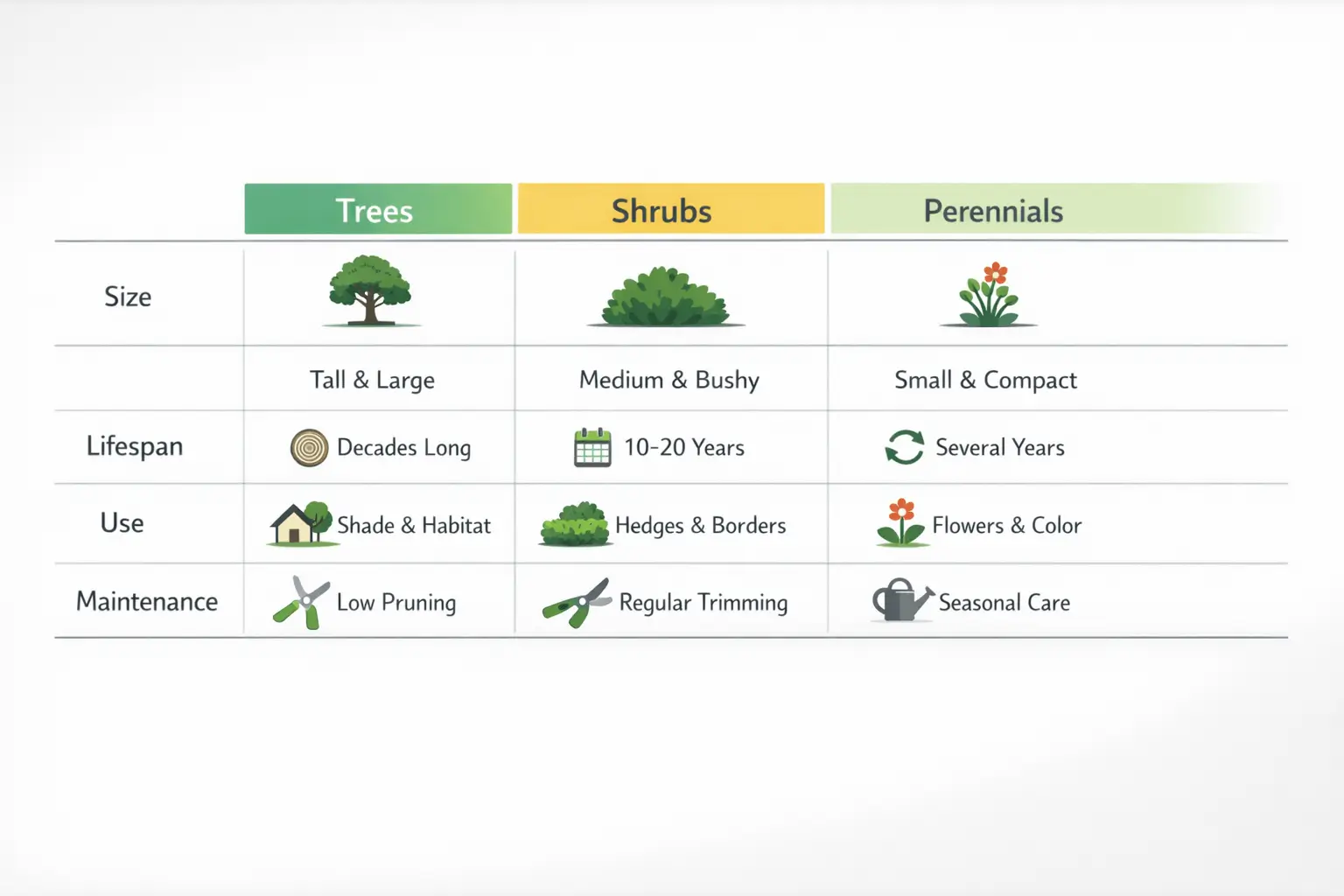 | | Trees | Shrubs | Perennials |
|---|---|---|---|
| Size | | | |
| | Tall & Large | Medium & Bushy | Small & Compact |
| Lifespan | Decades Long | 10-20 Years | Several Years |
| Use | Shade & Habitat | Hedges & Borders | Flowers & Color |
| Maintenance | Low Pruning | Regular Trimming | Seasonal Care |